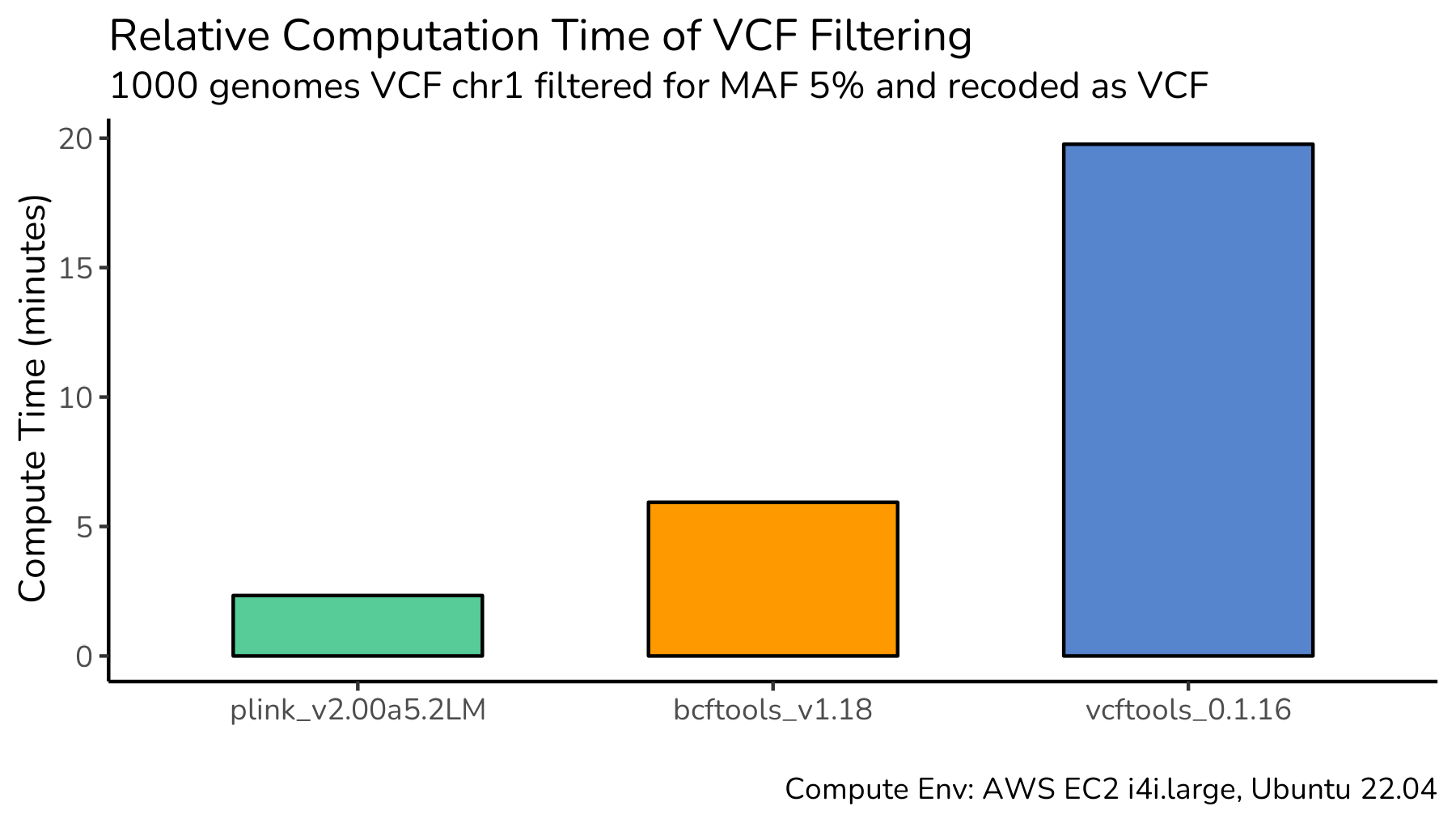 Relative Computation Time of VCF Filtering
1000 genomes VCF chr1 filtered for MAF 5% and recoded as VCF

Compute Time (minutes)

20
15
10
5
0

plink_v2.00a5.2LM
bcftools_v1.18
vcftools_0.1.16

Compute Env: AWS EC2 i4i.large, Ubuntu 22.04